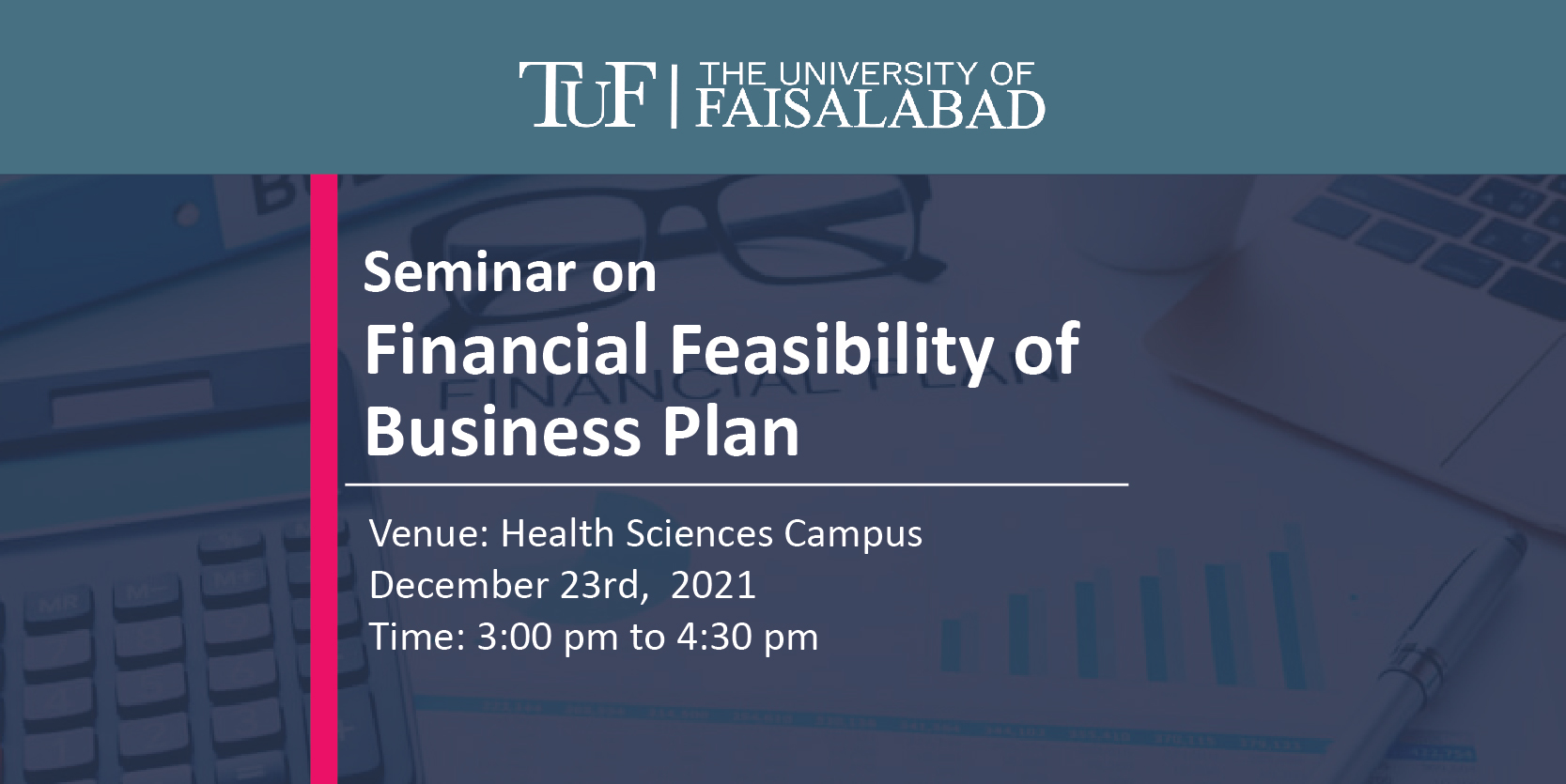 TUF | THE UNIVERSITY OF FAISALABAD

Seminar on
Financial Feasibility of Business Plan

Venue: Health Sciences Campus
December 23rd, 2021
Time: 3:00 pm to 4:30 pm